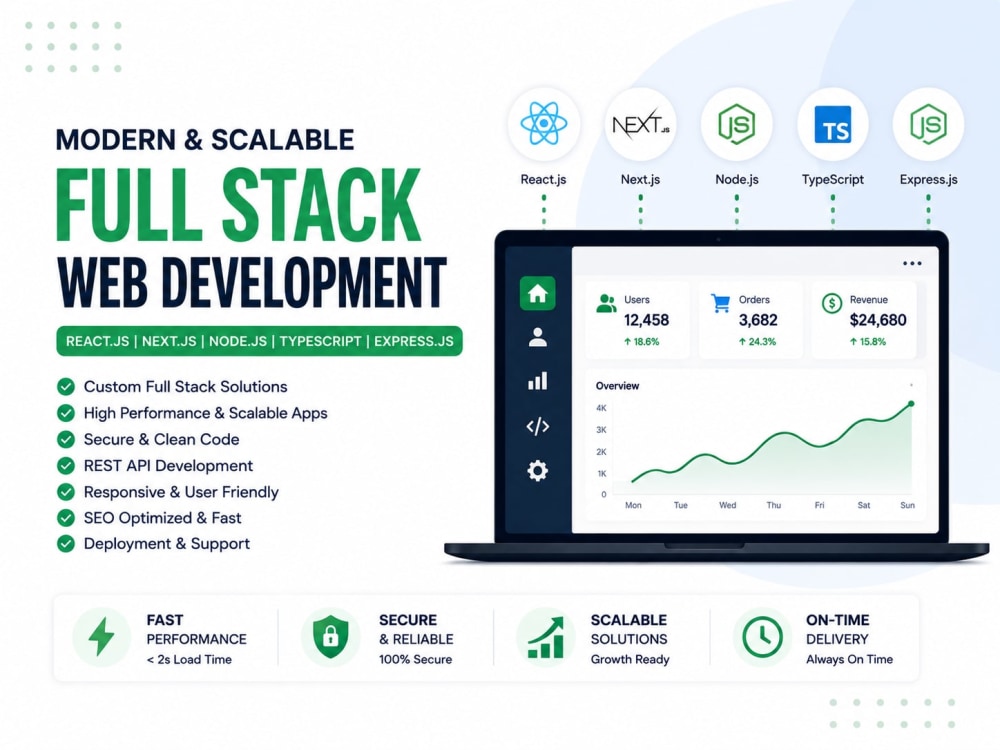 MODERN & SCALABLE
FULL STACK
WEB DEVELOPMENT

REACT.JS | NEXT.JS | NODE.JS | TYPESCRIPT | EXPRESS.JS

Custom Full Stack Solutions
High Performance & Scalable Apps
Secure & Clean Code
REST API Development
Responsive & User Friendly
SEO Optimized & Fast
Deployment & Support

NEXT.JS
JS
TS
JS

React.js
Next.js
Node.js
TypeScript
Express.js

Users
12,458
↑ 18.6%

Orders
3,682
↑ 24.3%

Revenue
$24,680
↑ 15.8%

Overview
4K
3K
2K
1K
0
Mon Tue Wed Thu Fri Sat Sun

FAST
PERFORMANCE
< 2s Load Time

SECURE
& RELIABLE
100% Secure

SCALABLE
SOLUTIONS
Growth Ready

ON-TIME
DELIVERY
Always On Time